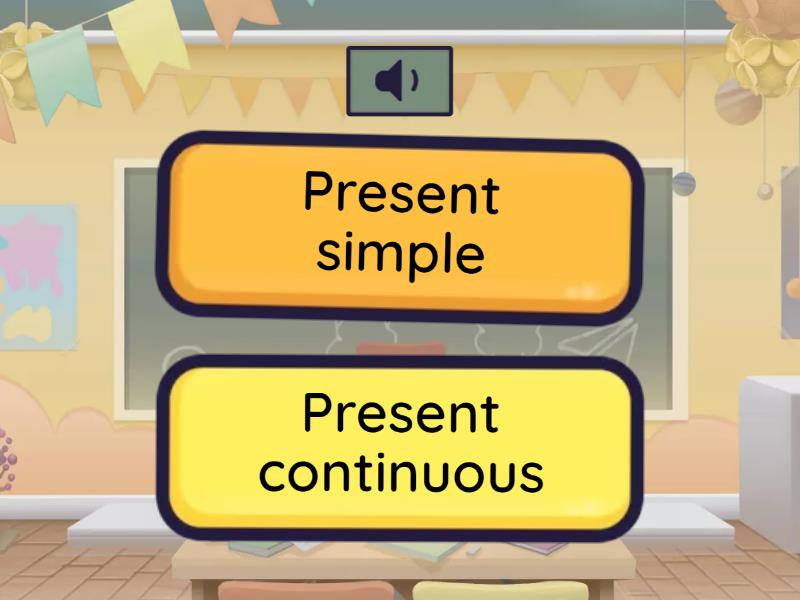 Present simple

Present continuous